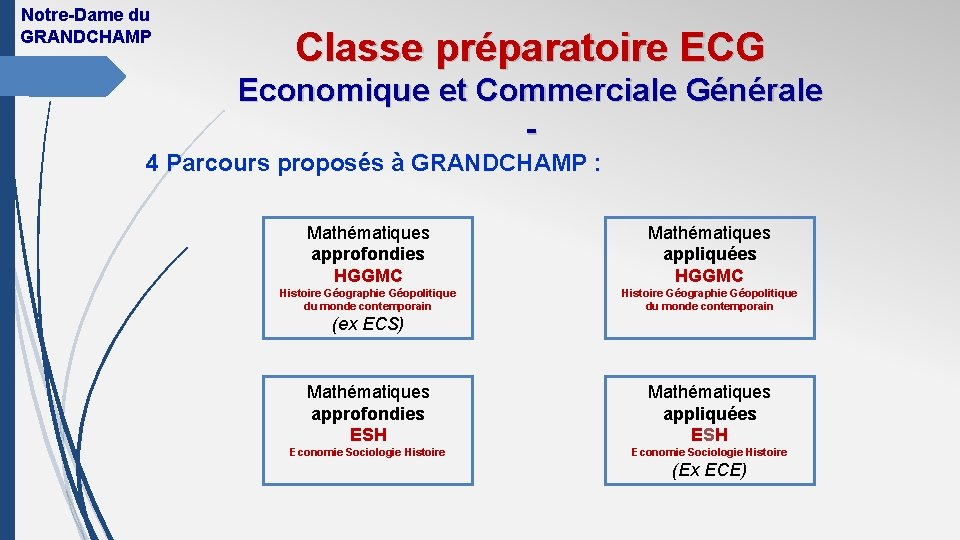 Notre-Dame du GRANDCHAMP

Classe préparatoire ECG

Economique et Commerciale Générale

-

4 Parcours proposés à GRANDCHAMP :

Mathématiques approfondies
HGGMC
Histoire Géographie Géopolitique du monde contemporain
(ex ECS)

Mathématiques appliquées
HGGMC
Histoire Géographie Géopolitique du monde contemporain

Mathématiques approfondies
ESH
Economie Sociologie Histoire

Mathématiques appliquées
ESH
Economie Sociologie Histoire
(Ex ECE)